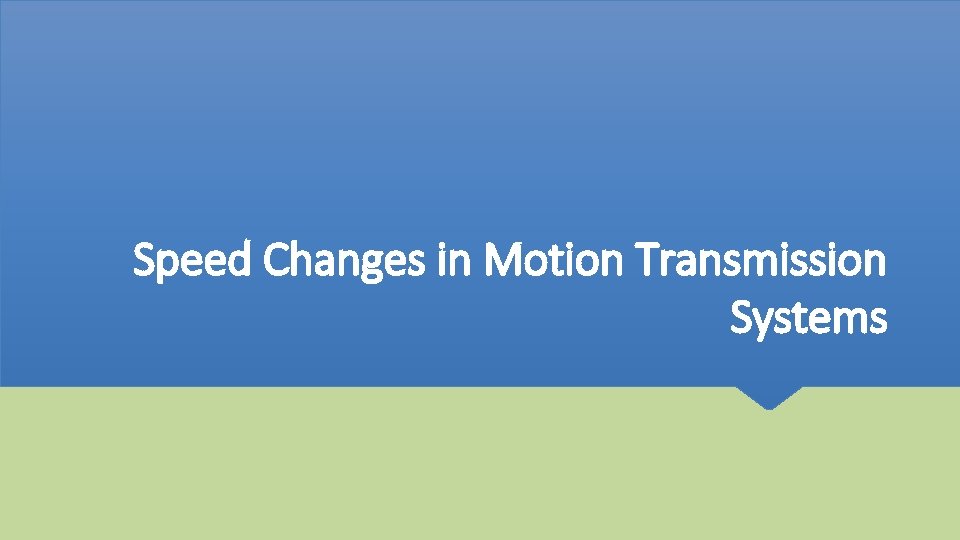 Speed Changes in Motion Transmission Systems